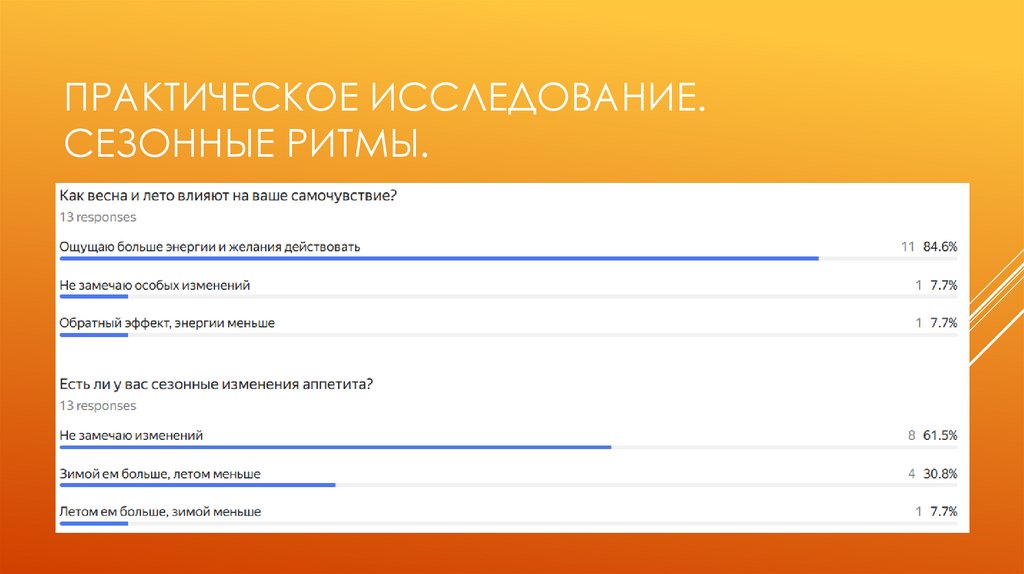 ПРАКТИЧЕСКОЕ ИССЛЕДОВАНИЕ. СЕЗОННЫЕ РИТМЫ.

Как весна и лето влияют на ваше самочувствие?
13 responses

Ощущаю больше энергии и желания действовать 11 84.6%

Не замечаю особых изменений 1 7.7%

Обратный эффект, энергии меньше 1 7.7%

Есть ли у вас сезонные изменения аппетита?
13 responses

Не замечаю изменений 8 61.5%

Зимой ем больше, летом меньше 4 30.8%

Летом ем больше, зимой меньше 1 7.7%